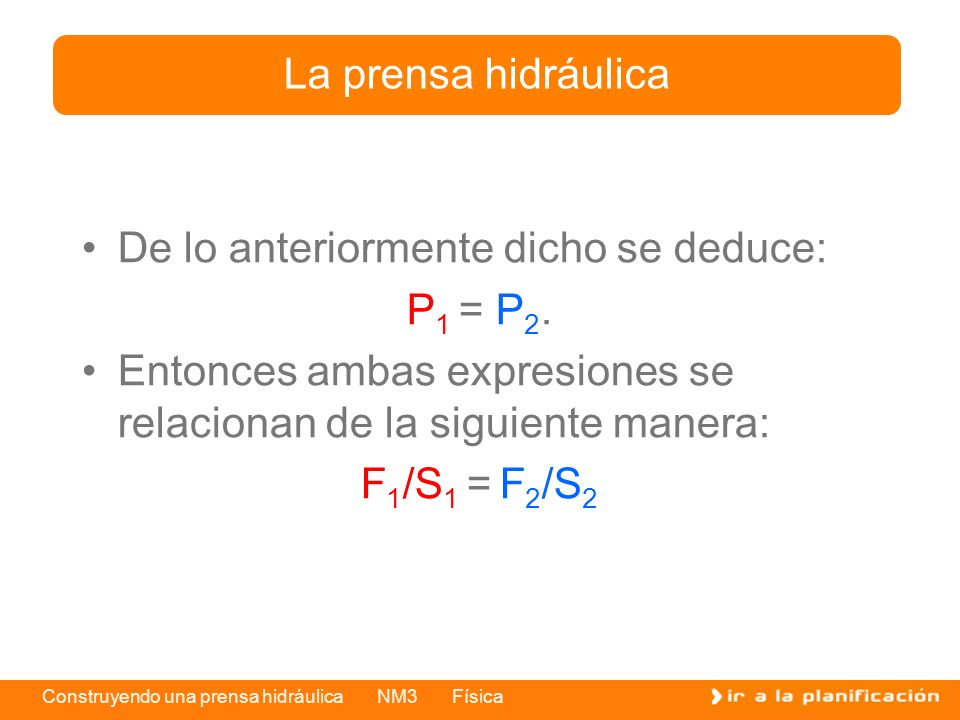 La prensa hidráulica

• De lo anteriormente dicho se deduce:

$P_1 = P_2$.

• Entonces ambas expresiones se relacionan de la siguiente manera:

$F_1/S_1 = F_2/S_2$

Construyendo una prensa hidráulica NM3 Física

ir a la planificación